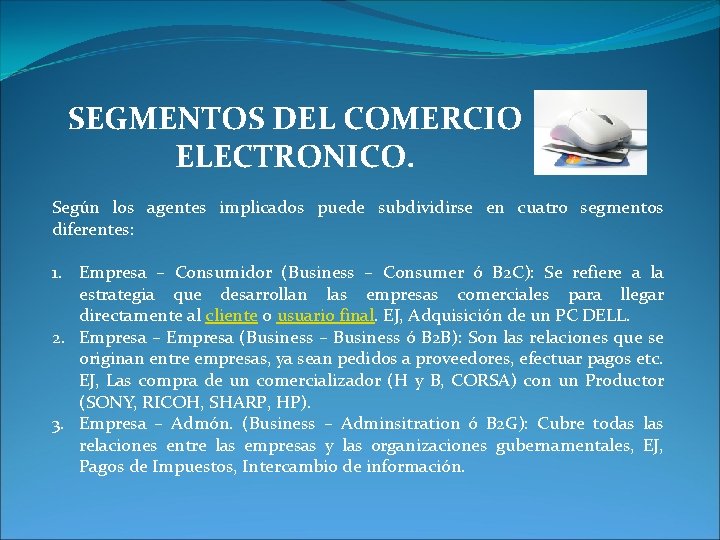 SEGMENTOS DEL COMERCIO ELECTRONICO.

Según los agentes implicados puede subdividirse en cuatro segmentos diferentes:

1. Empresa – Consumidor (Business – Consumer ó B2C): Se refiere a la estrategia que desarrollan las empresas comerciales para llegar directamente al cliente o usuario final. EJ, Adquisición de un PC DELL.
2. Empresa – Empresa (Business – Business ó B2B): Son las relaciones que se originan entre empresas, ya sean pedidos a proveedores, efectuar pagos etc. EJ, Las compra de un comercializador (H y B, CORSA) con un Productor (SONY, RICOH, SHARP, HP).
3. Empresa – Admón. (Business – Adminsitration ó B2G): Cubre todas las relaciones entre las empresas y las organizaciones gubernamentales, EJ, Pagos de Impuestos, Intercambio de información.